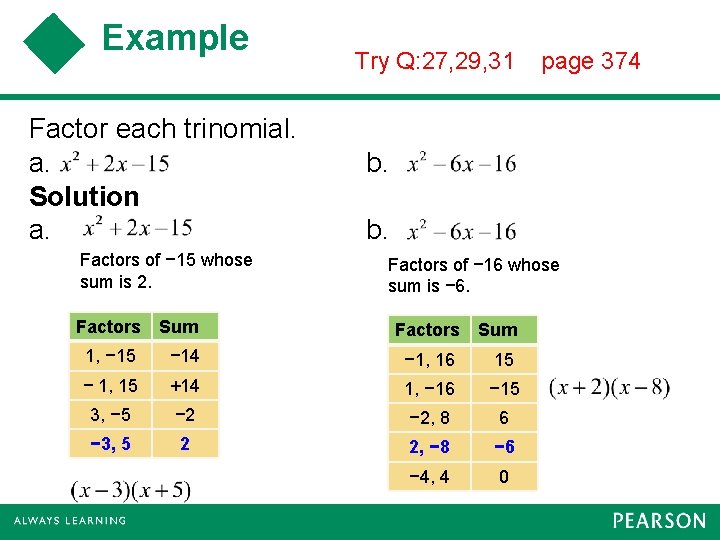 Example

Try Q:27,29,31 page 374

Factor each trinomial.

a. $x^2 + 2x - 15$

b. $x^2 - 6x - 16$

Solution

a. $x^2 + 2x - 15$

Factors of −15 whose sum is 2.

| Factors | Sum |
|---|---|
| 1, −15 | −14 |
| − 1, 15 | +14 |
| 3, −5 | −2 |
| −3, 5 | 2 |

$(x-3)(x+5)$

b. $x^2 - 6x - 16$

Factors of −16 whose sum is −6.

| Factors | Sum |
|---|---|
| −1, 16 | 15 |
| 1, −16 | −15 |
| −2, 8 | 6 |
| 2, −8 | −6 |
| −4, 4 | 0 |

$(x+2)(x-8)$

ALWAYS LEARNING

PEARSON